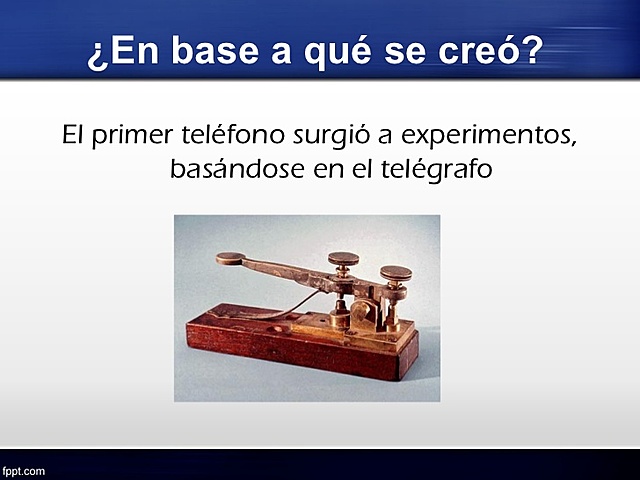 ¿En base a qué se creó?

El primer teléfono surgió a experimentos, basándose en el telégrafo

fppt.com